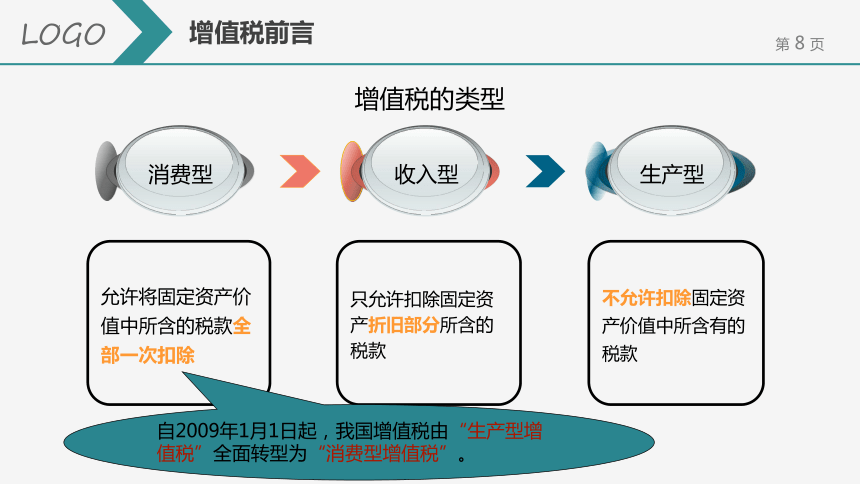 LOGO

增值税前言

第 8 页

增值税的类型

消费型

收入型

生产型

允许将固定资产价值中所含的税款全部一次扣除

只允许扣除固定资产折旧部分所含的税款

不允许扣除固定资产价值中所含有的税款

自2009年1月1日起，我国增值税由“生产型增值税”全面转型为“消费型增值税”。